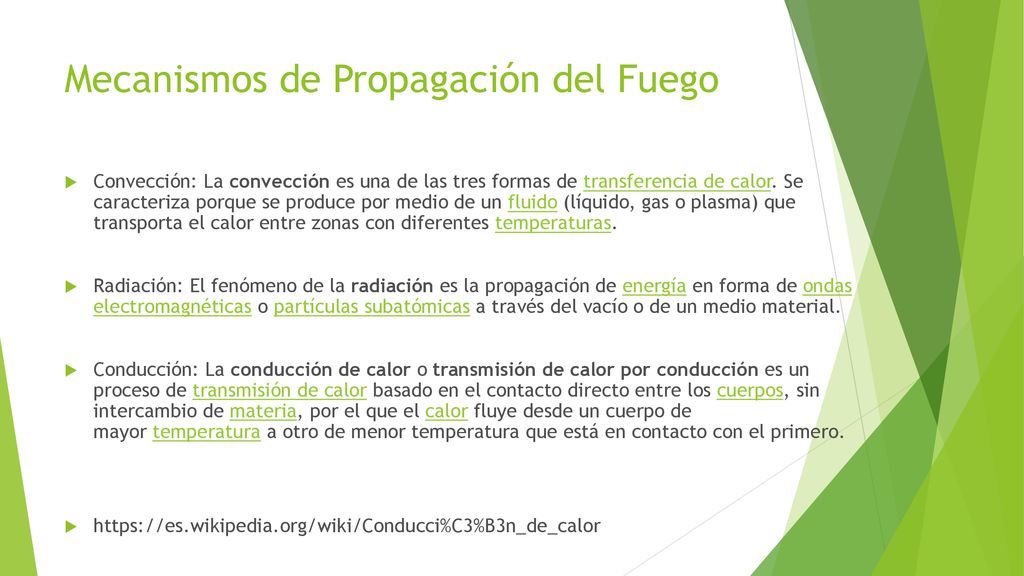 Mecanismos de Propagación del Fuego

Convección: La convección es una de las tres formas de transferencia de calor. Se caracteriza porque se produce por medio de un fluido (líquido, gas o plasma) que transporta el calor entre zonas con diferentes temperaturas.

Radiación: El fenómeno de la radiación es la propagación de energía en forma de ondas electromagnéticas o partículas subatómicas a través del vacío o de un medio material.

Conducción: La conducción de calor o transmisión de calor por conducción es un proceso de transmisión de calor basado en el contacto directo entre los cuerpos, sin intercambio de materia, por el que el calor fluye desde un cuerpo de mayor temperatura a otro de menor temperatura que está en contacto con el primero.

https://es.wikipedia.org/wiki/Conducci%C3%B3n_de_calor